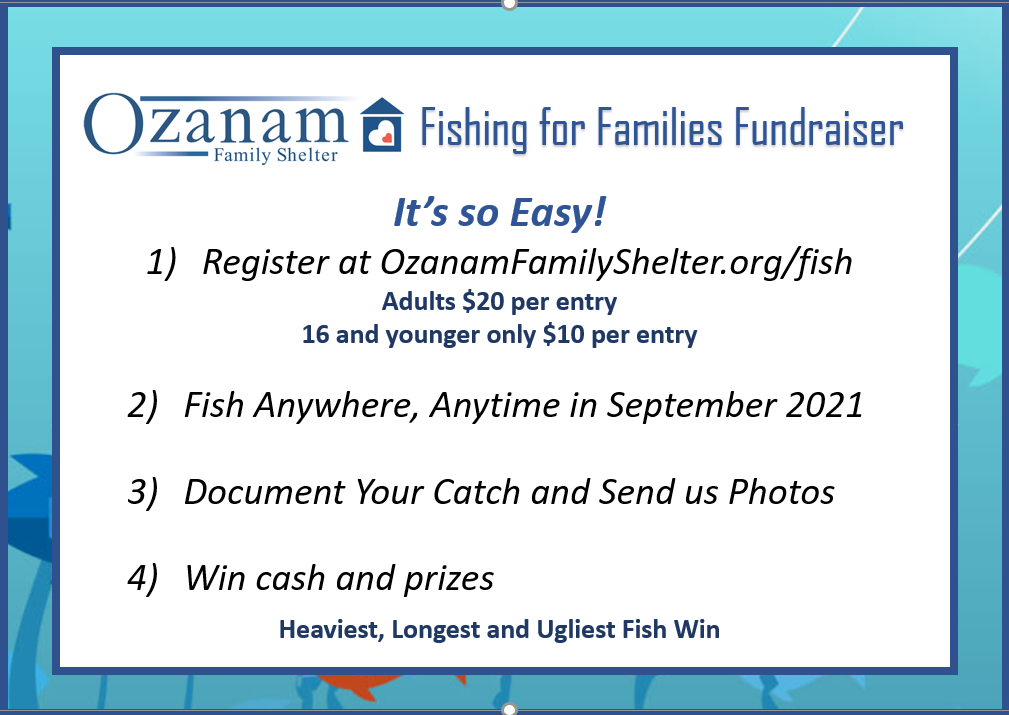 Ozanam Family Shelter

Fishing for Families Fundraiser

It's so Easy!

1) Register at OzanamFamilyShelter.org/fish

Adults \$20 per entry

16 and younger only \$10 per entry

2) Fish Anywhere, Anytime in September 2021

3) Document Your Catch and Send us Photos

4) Win cash and prizes

Heaviest, Longest and Ugliest Fish Win